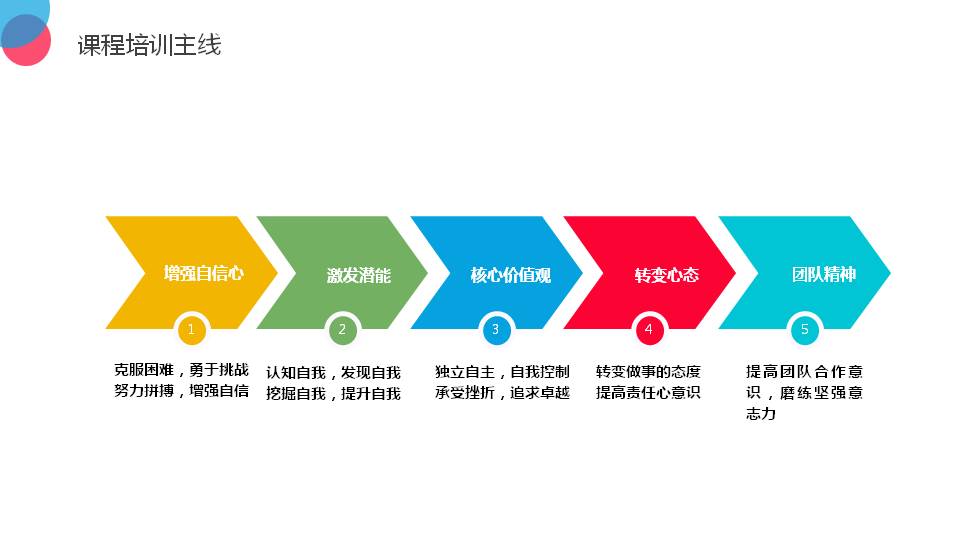 课程培训主线

增强自信心
1
克服困难，勇于挑战
努力拼搏，增强自信

激发潜能
2
认知自我，发现自我
挖掘自我，提升自我

核心价值观
3
独立自主，自我控制
承受挫折，追求卓越

转变心态
4
转变做事的态度
提高责任心意识

团队精神
5
提高团队合作意识，磨练坚强意志力